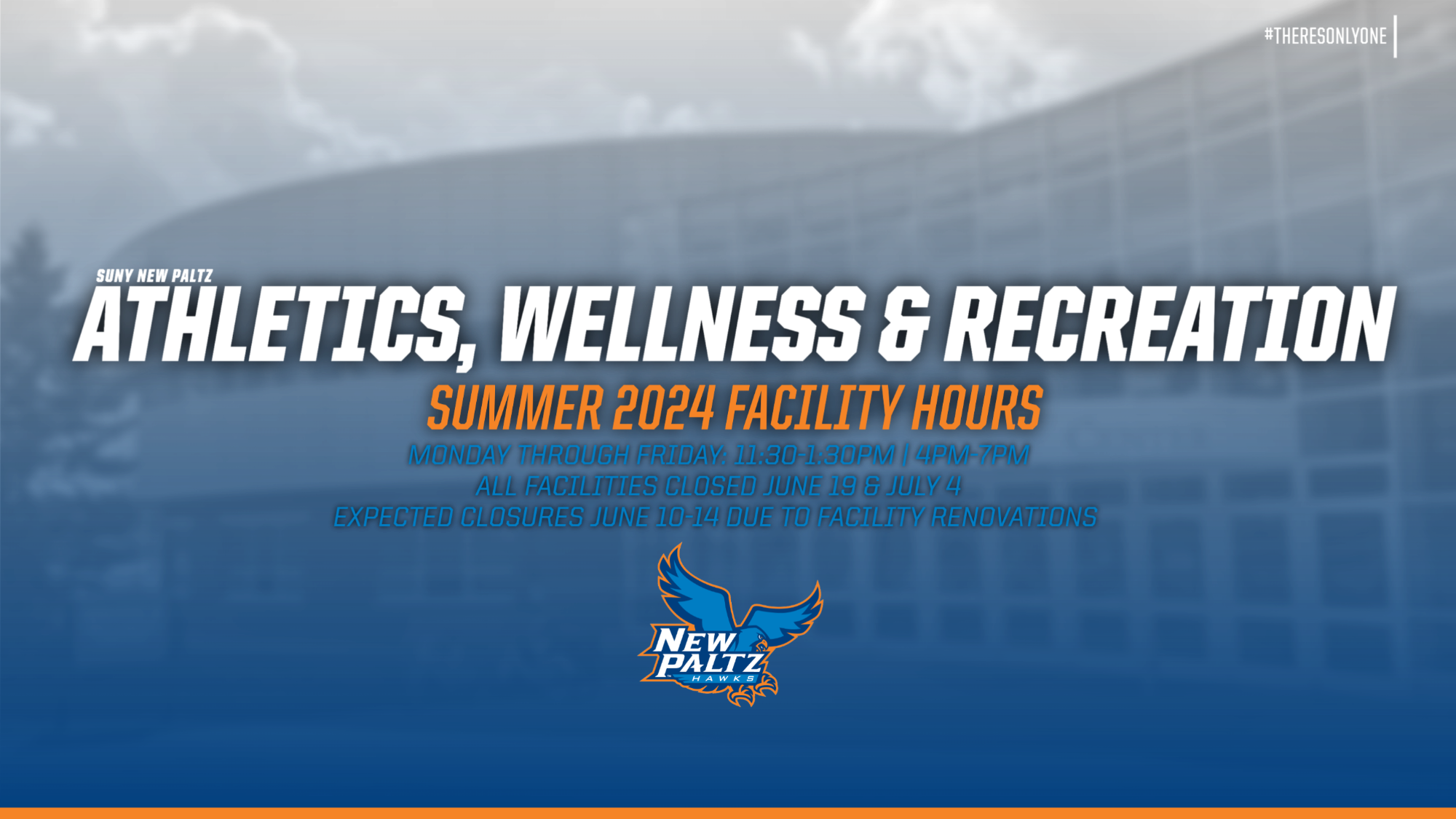 #THERESONLYONE

SUNY NEW PALTZ
ATHLETICS, WELLNESS & RECREATION
SUMMER 2024 FACILITY HOURS
MONDAY THROUGH FRIDAY: 11:30-1:30PM | 4PM-7PM
ALL FACILITIES CLOSED JUNE 19 & JULY 4
EXPECTED CLOSURES JUNE 10-14 DUE TO FACILITY RENOVATIONS

NEW PALTZ
HAWKS